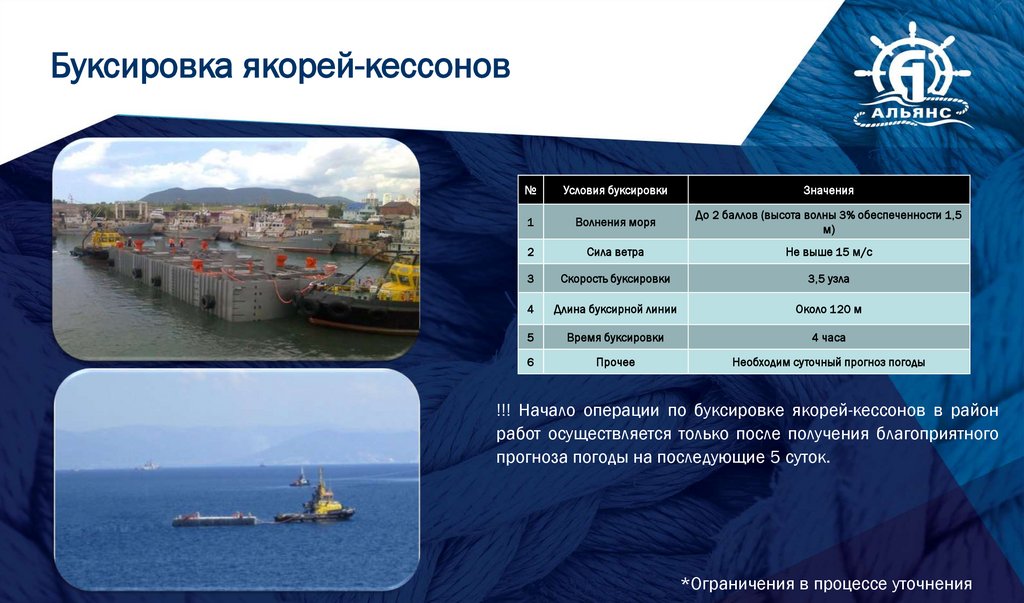 Буксировка якорей-кессонов

АЛЬЯНС

| № | Условия буксировки | Значения |
|---|---|---|
| 1 | Волнения моря | До 2 баллов (высота волны 3% обеспеченности 1,5 м) |
| 2 | Сила ветра | Не выше 15 м/с |
| 3 | Скорость буксировки | 3,5 узла |
| 4 | Длина буксирной линии | Около 120 м |
| 5 | Время буксировки | 4 часа |
| 6 | Прочее | Необходим суточный прогноз погоды |

!!! Начало операции по буксировке якорей-кессонов в район работ осуществляется только после получения благоприятного прогноза погоды на последующие 5 суток.

*Ограничения в процессе уточнения